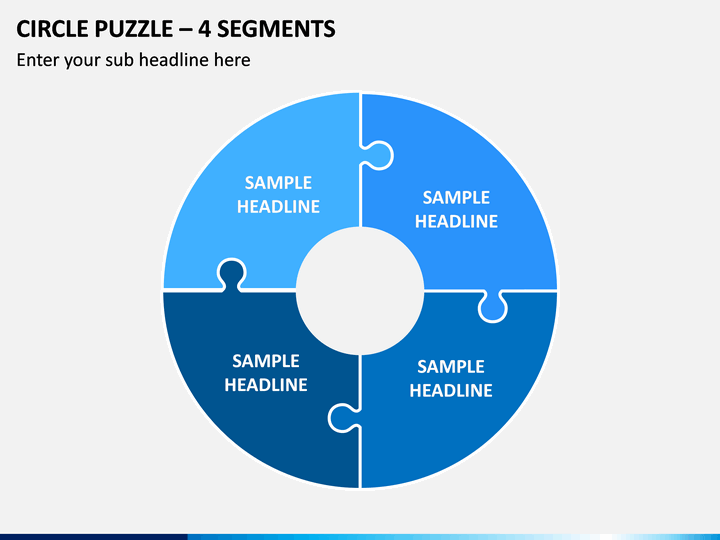 CIRCLE PUZZLE – 4 SEGMENTS

Enter your sub headline here

SAMPLE HEADLINE

SAMPLE HEADLINE

SAMPLE HEADLINE

SAMPLE HEADLINE